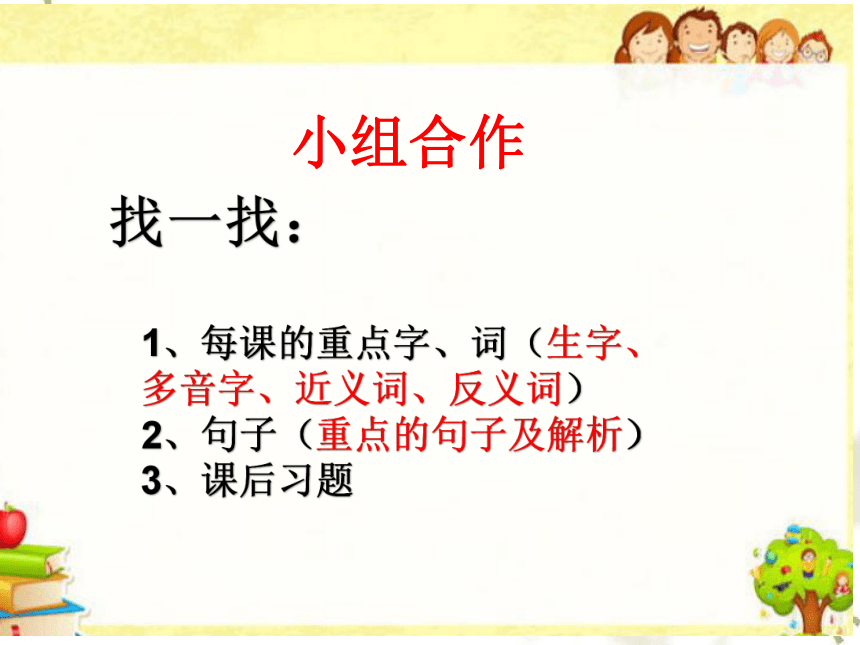 小组合作

找一找：

1、每课的重点字、词（生字、多音字、近义词、反义词）
2、句子（重点的句子及解析）
3、课后习题